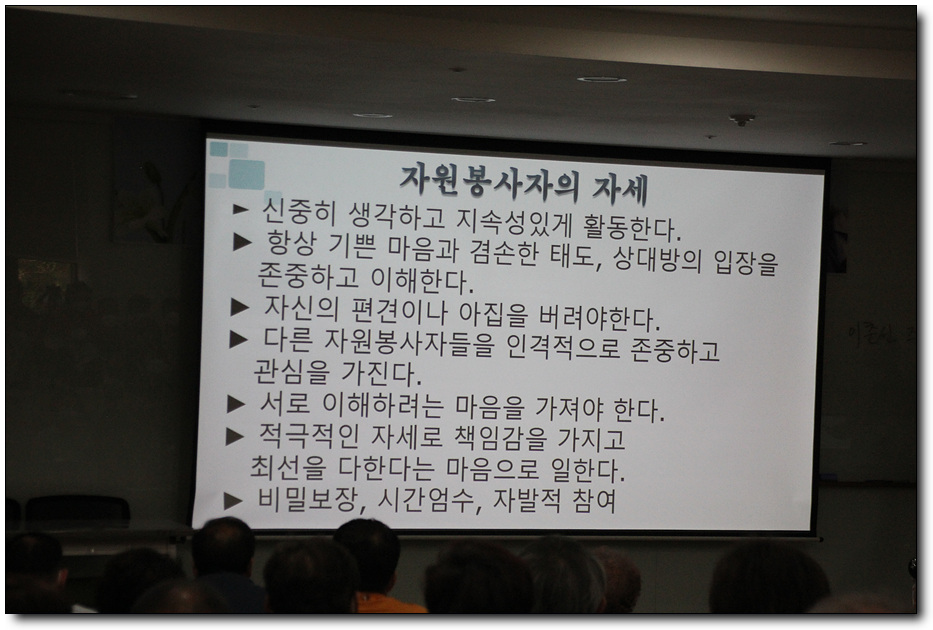 자원봉사자의 자세

► 신중히 생각하고 지속성있게 활동한다.

► 항상 기쁜 마음과 겸손한 태도, 상대방의 입장을 존중하고 이해한다.

► 자신의 편견이나 아집을 버려야한다.

► 다른 자원봉사자들을 인격적으로 존중하고 관심을 가진다.

► 서로 이해하려는 마음을 가져야 한다.

► 적극적인 자세로 책임감을 가지고 최선을 다한다는 마음으로 일한다.

► 비밀보장, 시간엄수, 자발적 참여